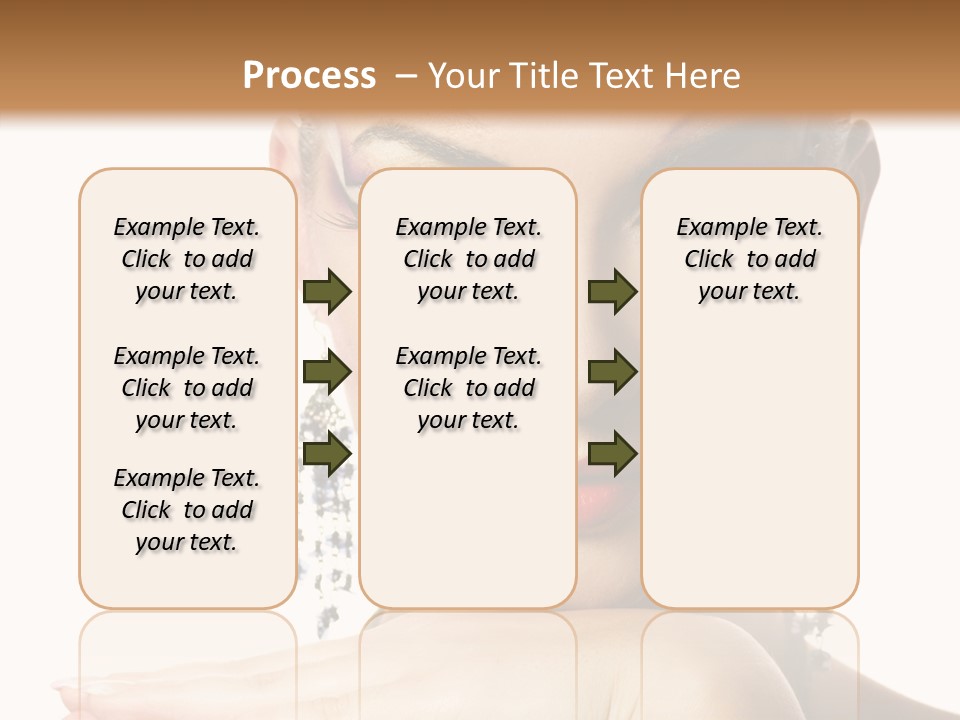 Process – Your Title Text Here

Example Text. Click to add your text.

Example Text. Click to add your text.

Example Text. Click to add your text.

Example Text. Click to add your text.

Example Text. Click to add your text.

Example Text. Click to add your text.